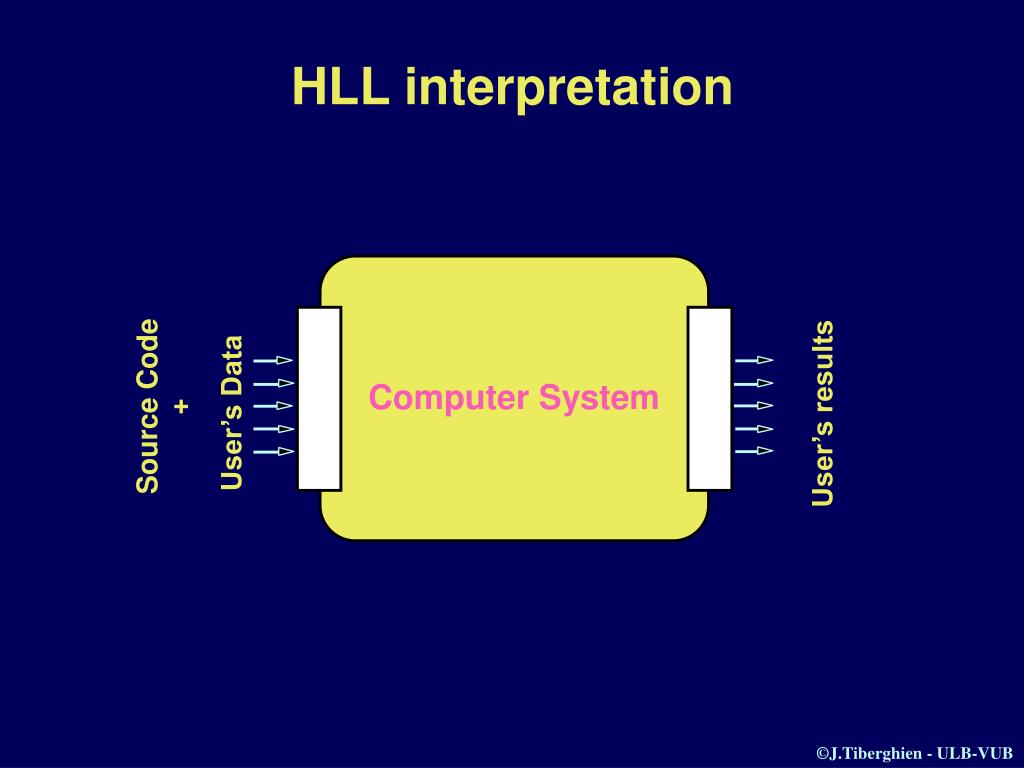 HLL interpretation

Source Code
+
User’s Data

Computer System

User’s results

©J.Tiberghien - ULB-VUB